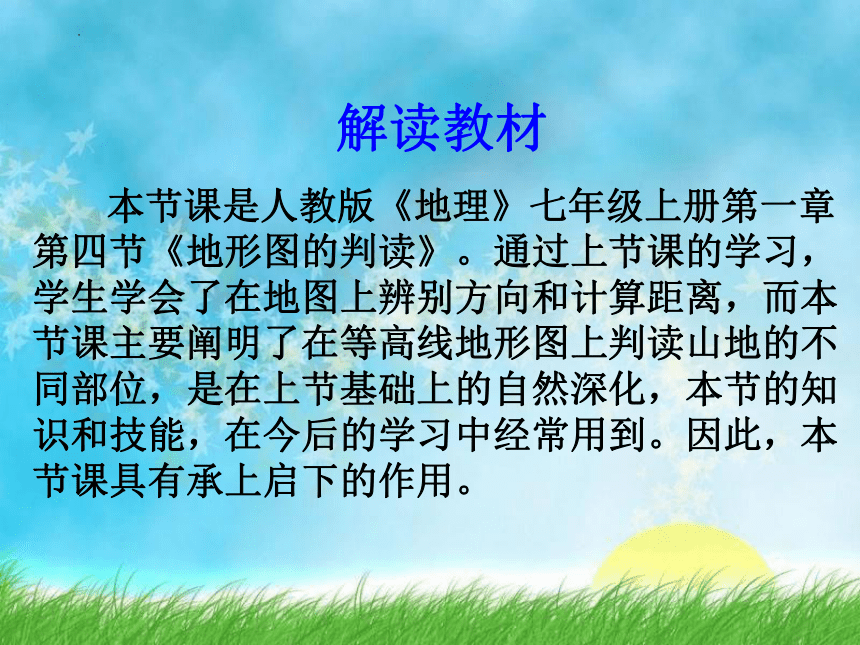 解读教材

本节课是人教版《地理》七年级上册第一章第四节《地形图的判读》。通过上节课的学习，学生学会了在地图上辨别方向和计算距离，而本节课主要阐明了在等高线地形图上判读山地的不同部位，是在上节基础上的自然深化，本节的知识和技能，在今后的学习中经常用到。因此，本节课具有承上启下的作用。